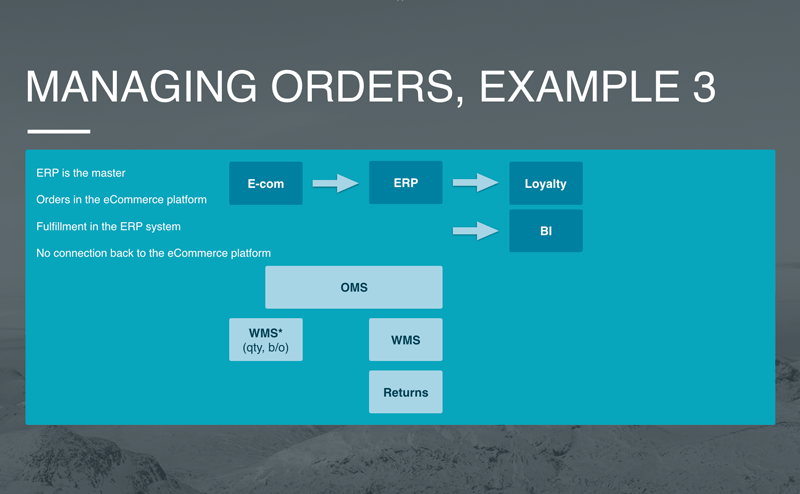 MANAGING ORDERS, EXAMPLE 3

ERP is the master

Orders in the eCommerce platform

Fulfillment in the ERP system

No connection back to the eCommerce platform

E-com

ERP

Loyalty

BI

OMS

WMS*
(qty, b/o)

WMS

Returns